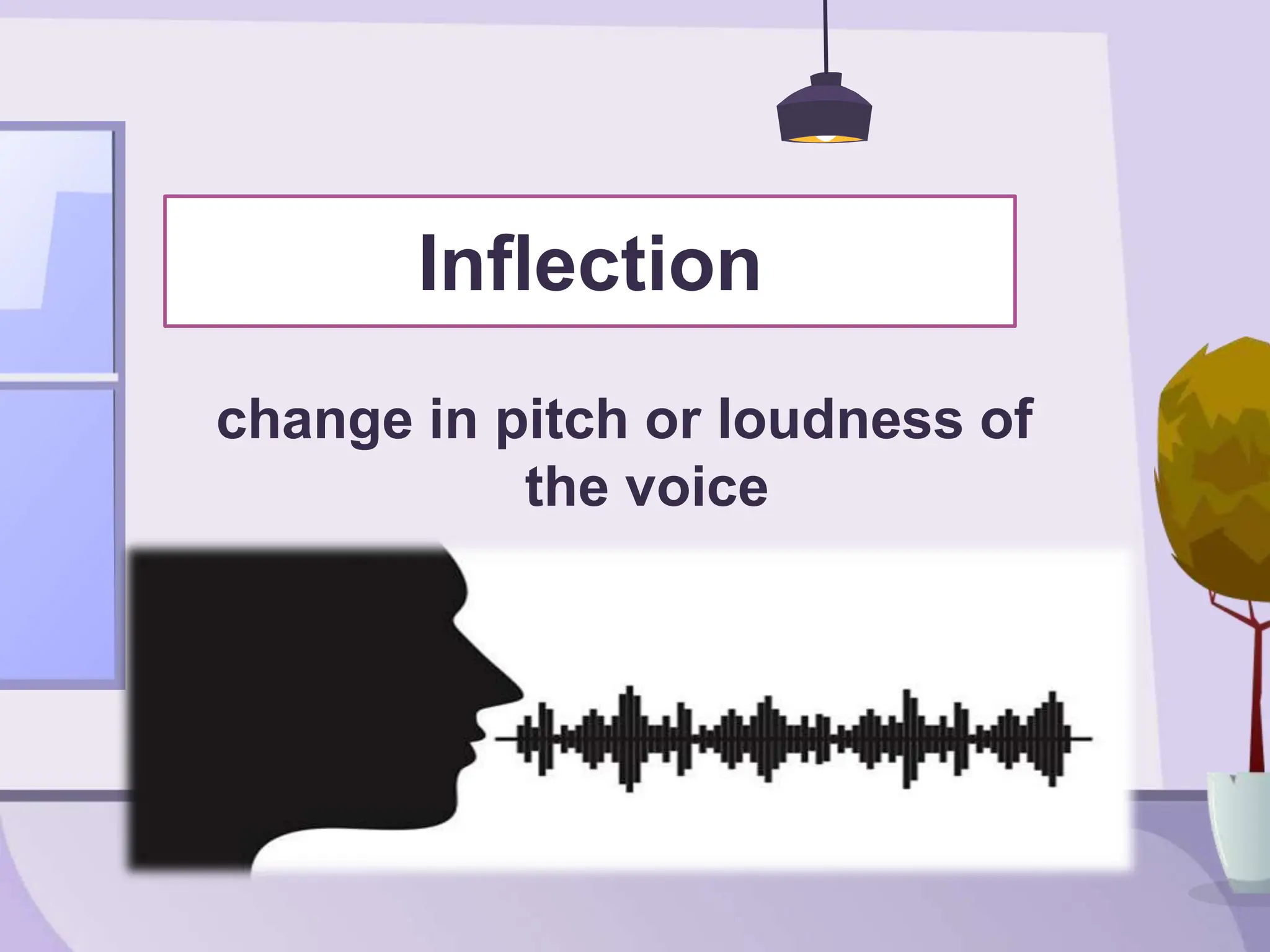 Inflection

change in pitch or loudness of the voice